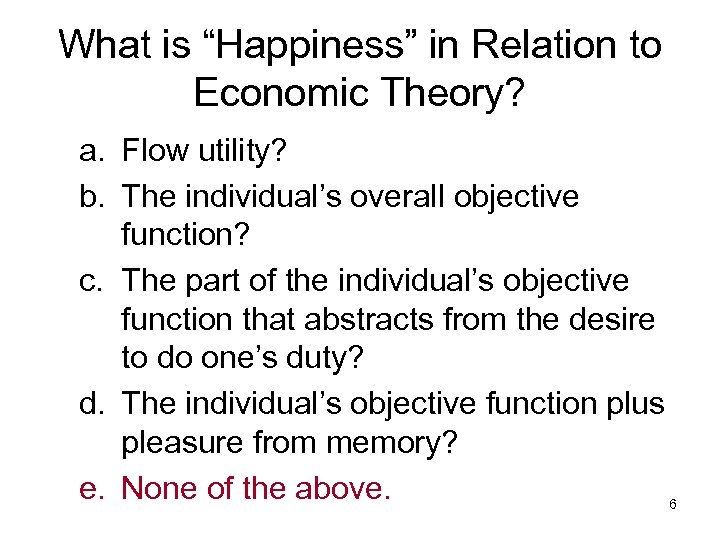 What is “Happiness” in Relation to Economic Theory?

a. Flow utility?

b. The individual’s overall objective function?

c. The part of the individual’s objective function that abstracts from the desire to do one’s duty?

d. The individual’s objective function plus pleasure from memory?

e. None of the above.

6